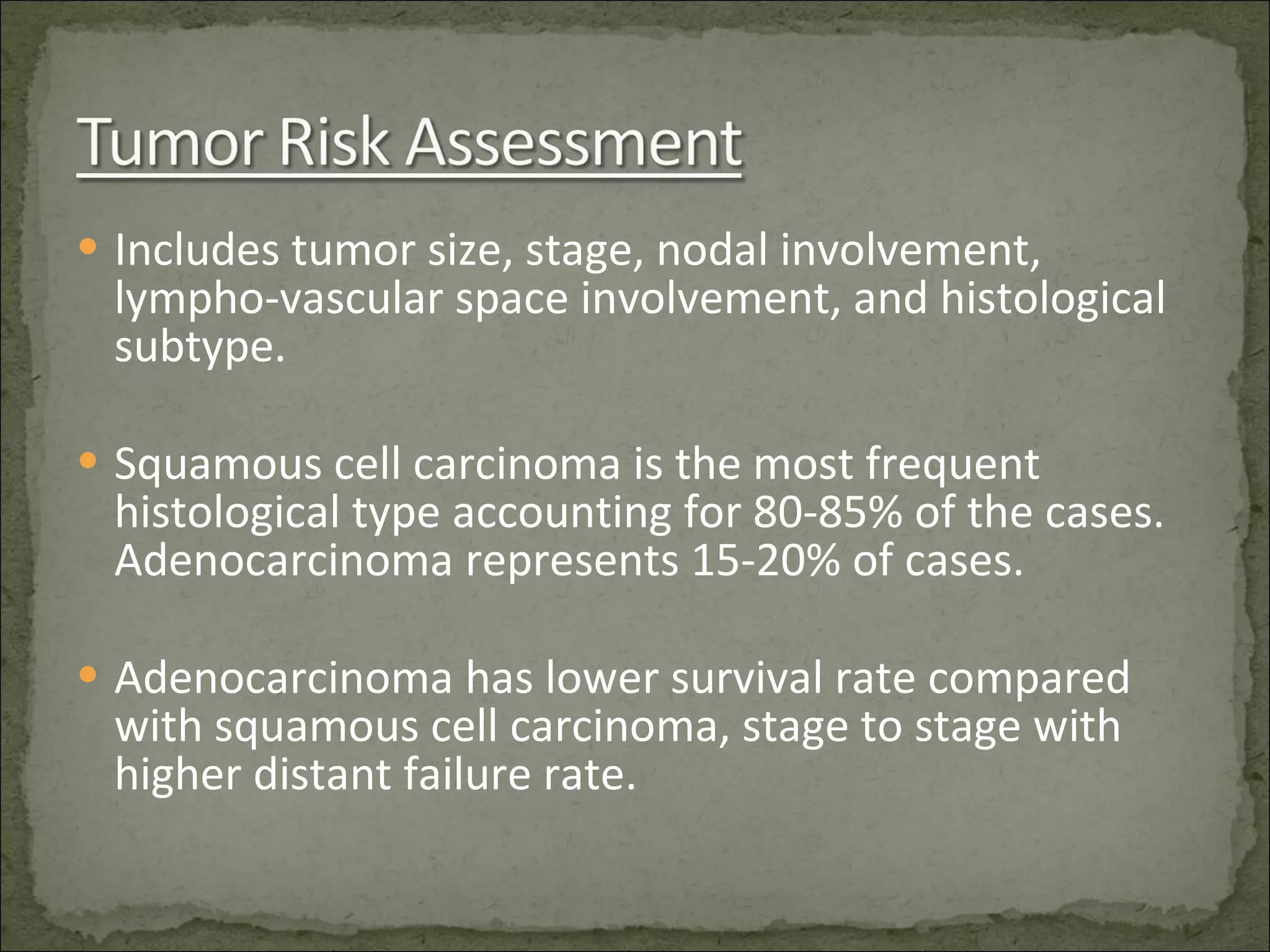 Tumor Risk Assessment

• Includes tumor size, stage, nodal involvement, lympho-vascular space involvement, and histological subtype.

• Squamous cell carcinoma is the most frequent histological type accounting for 80-85% of the cases. Adenocarcinoma represents 15-20% of cases.

• Adenocarcinoma has lower survival rate compared with squamous cell carcinoma, stage to stage with higher distant failure rate.